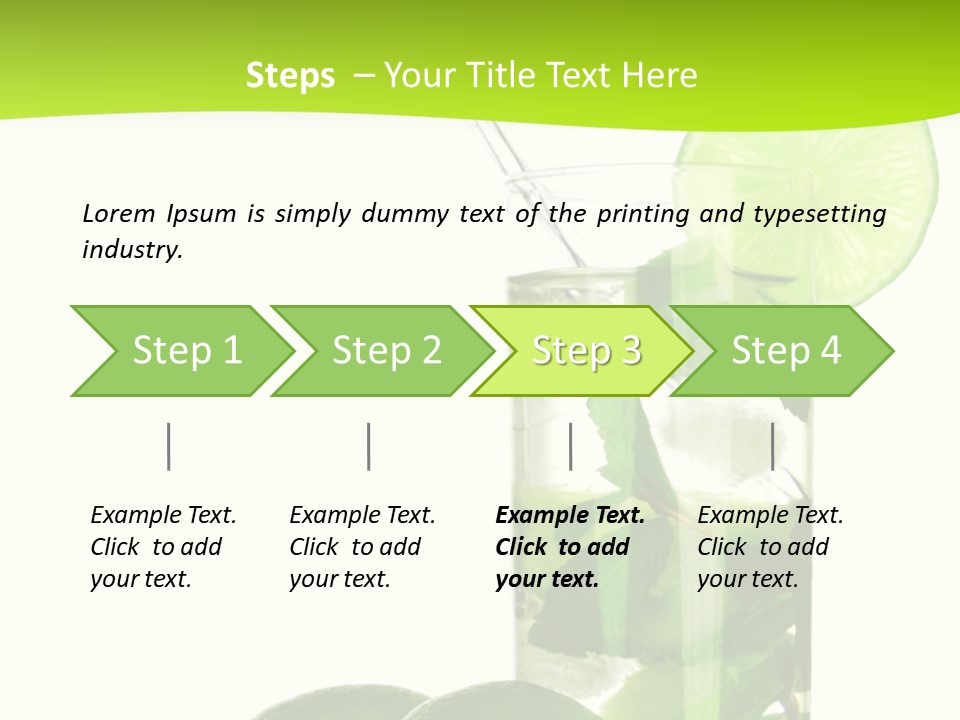 Steps – Your Title Text Here

Lorem Ipsum is simply dummy text of the printing and typesetting industry.

Step 1

Step 2

Step 3

Step 4

Example Text. Click to add your text.

Example Text. Click to add your text.

Example Text. Click to add your text.

Example Text. Click to add your text.